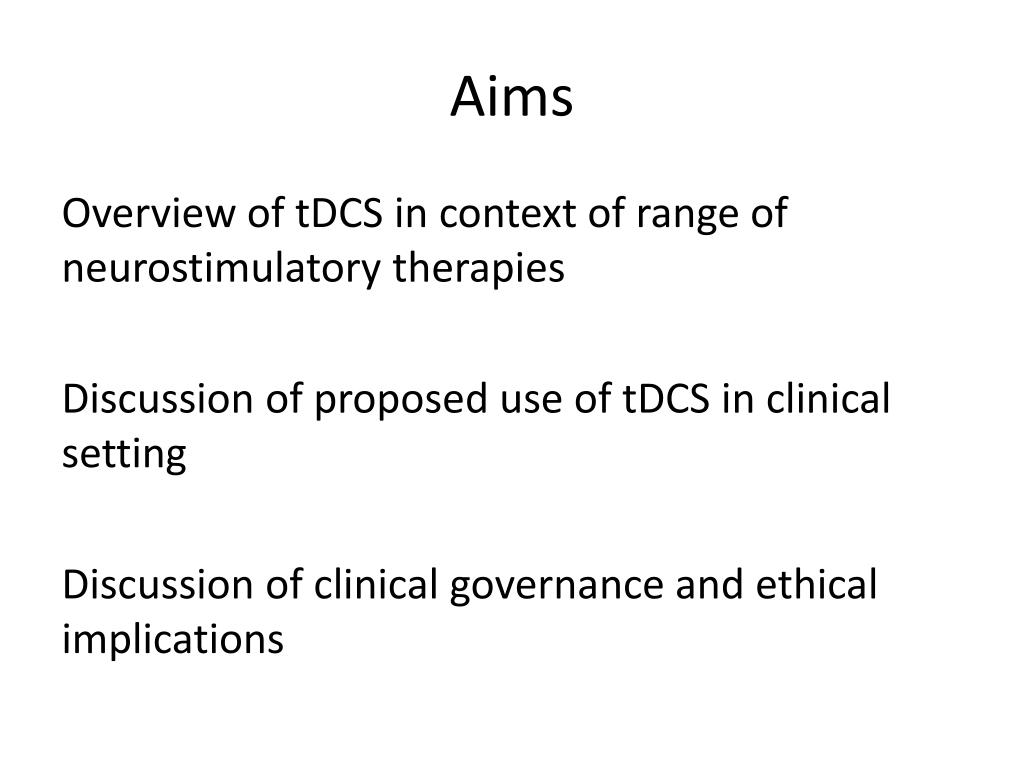 Aims

Overview of tDCS in context of range of neurostimulatory therapies

Discussion of proposed use of tDCS in clinical setting

Discussion of clinical governance and ethical implications